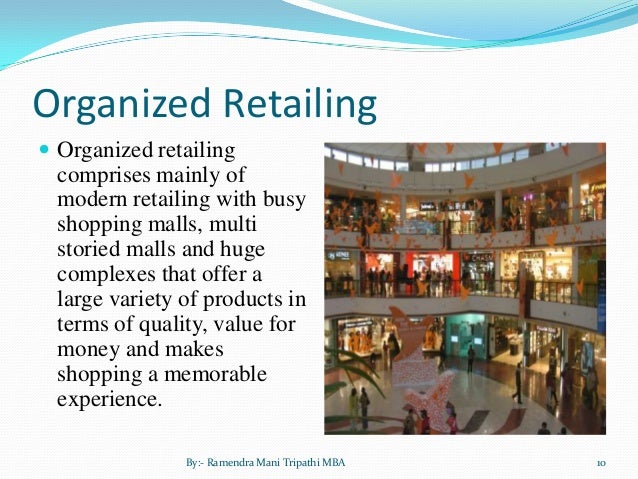 Organized Retailing

Organized retailing comprises mainly of modern retailing with busy shopping malls, multi storied malls and huge complexes that offer a large variety of products in terms of quality, value for money and makes shopping a memorable experience.

By:- Ramendra Mani Tripathi MBA

10